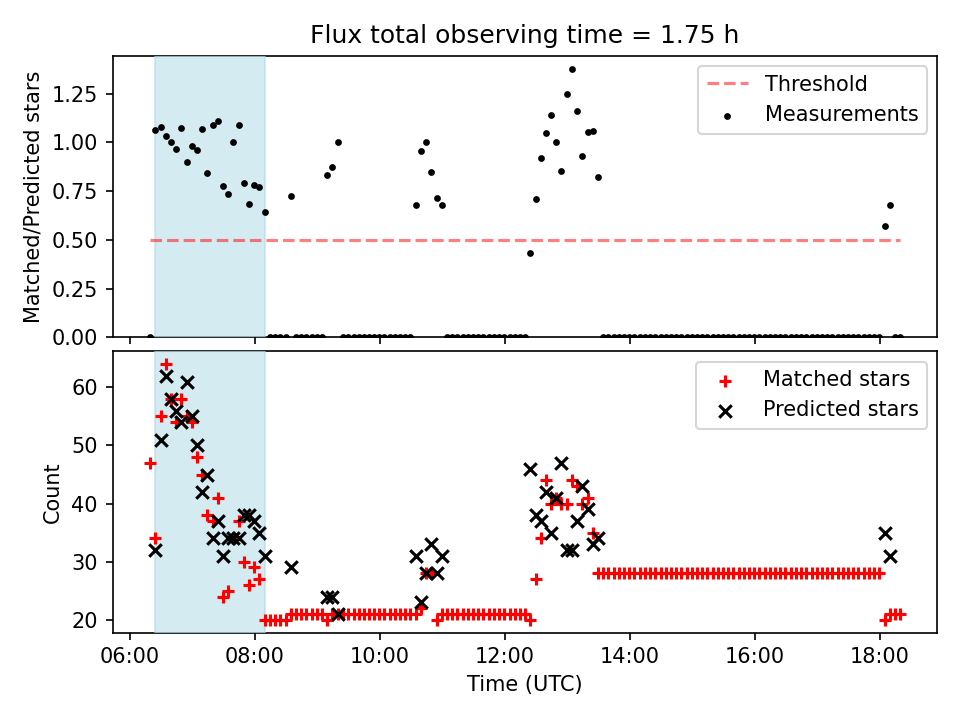 Flux total observing time = 1.75 h

Matched/Predicted stars

1.25
1.00
0.75
0.50
0.25
0.00

Threshold
Measurements

Count

60
50
40
30
20

Matched stars
Predicted stars

06:00
08:00
10:00
12:00
14:00
16:00
18:00

Time (UTC)